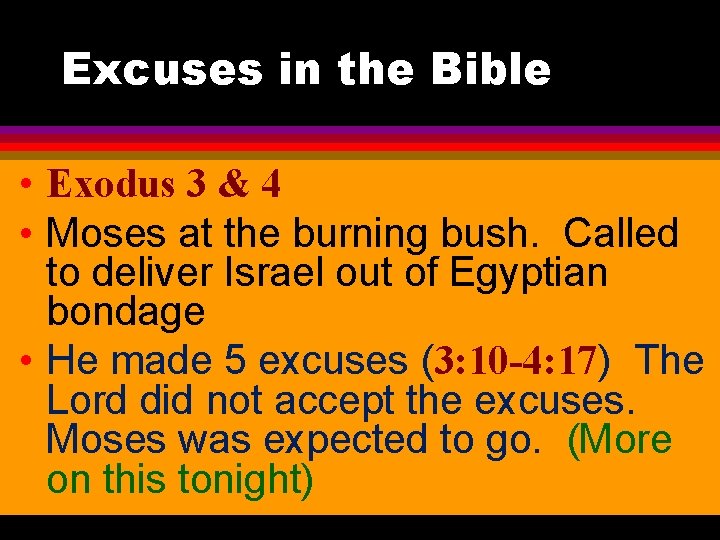 Excuses in the Bible

• Exodus 3 & 4

• Moses at the burning bush. Called to deliver Israel out of Egyptian bondage

• He made 5 excuses (3:10-4:17) The Lord did not accept the excuses. Moses was expected to go. (More on this tonight)